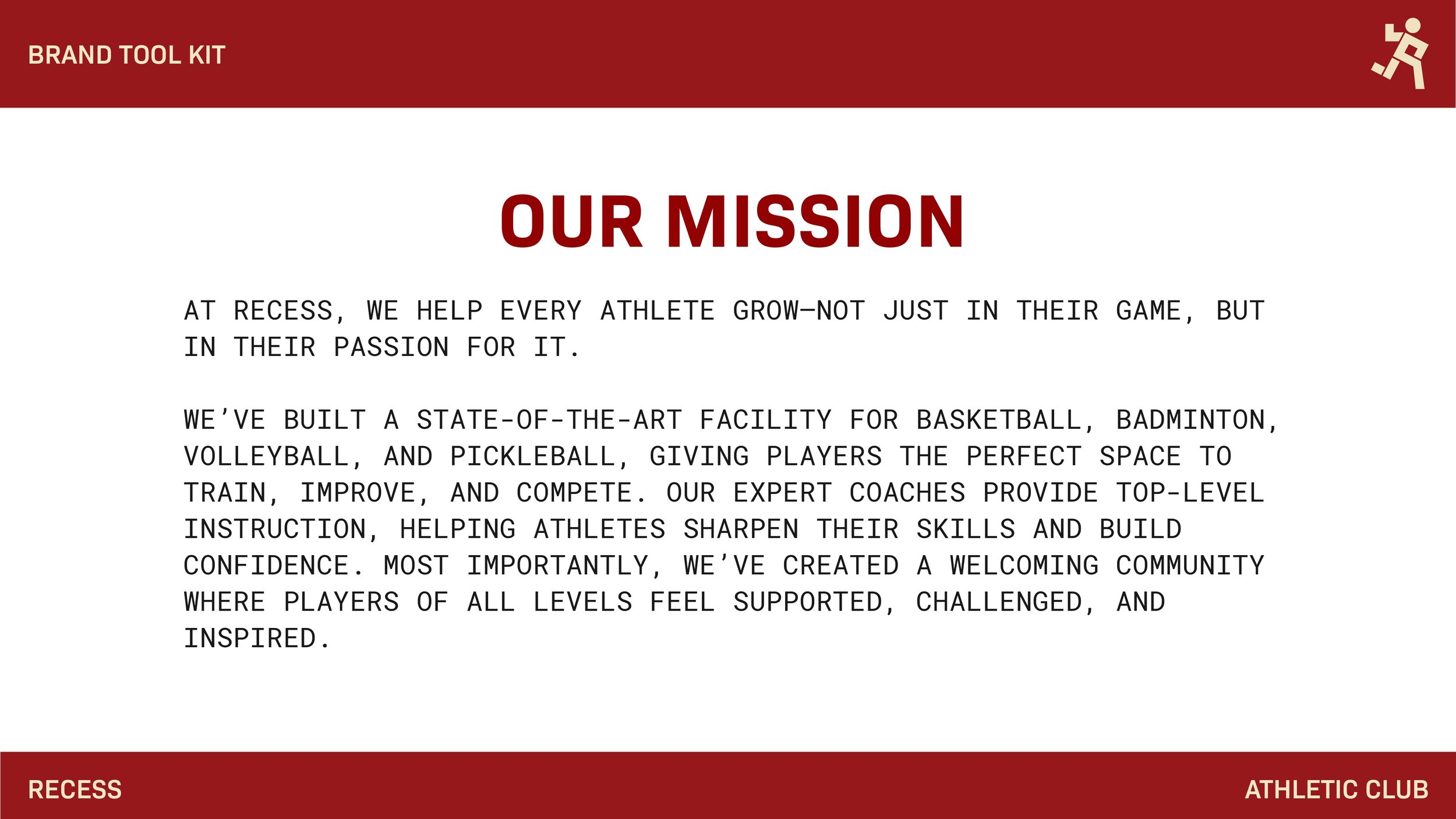 BRAND TOOL KIT

OUR MISSION

AT RECESS, WE HELP EVERY ATHLETE GROW—NOT JUST IN THEIR GAME, BUT IN THEIR PASSION FOR IT.

WE'VE BUILT A STATE-OF-THE-ART FACILITY FOR BASKETBALL, BADMINTON, VOLLEYBALL, AND PICKLEBALL, GIVING PLAYERS THE PERFECT SPACE TO TRAIN, IMPROVE, AND COMPETE. OUR EXPERT COACHES PROVIDE TOP-LEVEL INSTRUCTION, HELPING ATHLETES SHARPEN THEIR SKILLS AND BUILD CONFIDENCE. MOST IMPORTANTLY, WE'VE CREATED A WELCOMING COMMUNITY WHERE PLAYERS OF ALL LEVELS FEEL SUPPORTED, CHALLENGED, AND INSPIRED.

RECESS

ATHLETIC CLUB